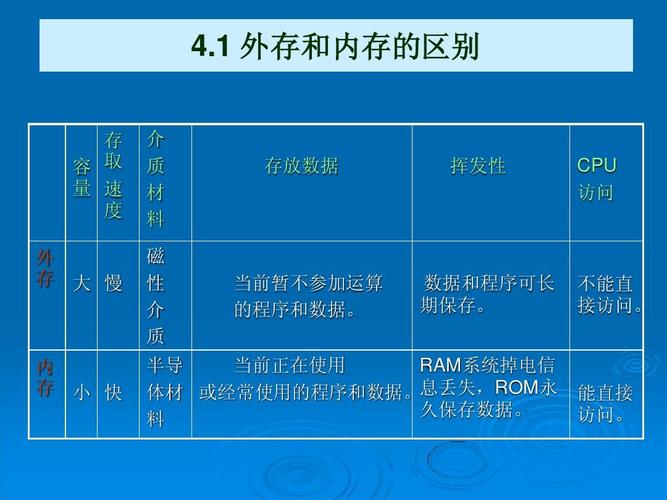 4.1 外存和内存的区别

| | 容量 | 存取速度 | 介质材料 | 存放数据 | 挥发性 | CPU访问 |
|---|---|---|---|---|---|---|
| 外存 | 大 | 慢 | 磁性介质 | 当前暂不参加运算的程序和数据。 | 数据和程序可长期保存。 | 不能直接访问。 |
| 内存 | 小 | 快 | 半导体材料 | 当前正在使用或经常使用的程序和数据。 | RAM系统掉电信息丢失，ROM永久保存数据。 | 能直接访问。 |